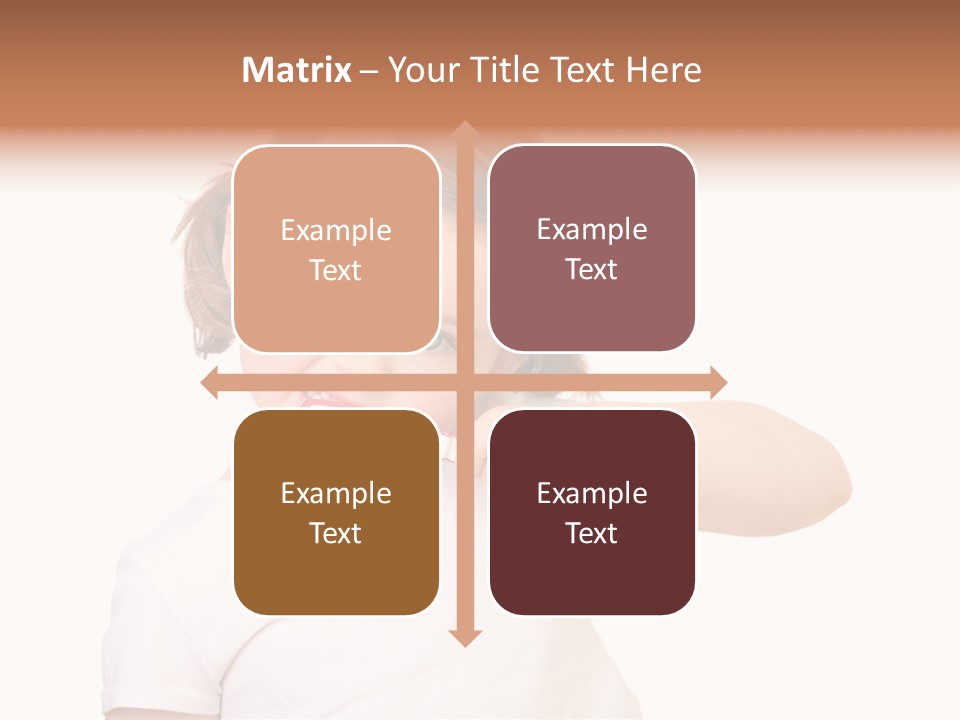 Matrix – Your Title Text Here

Example Text

Example Text

Example Text

Example Text